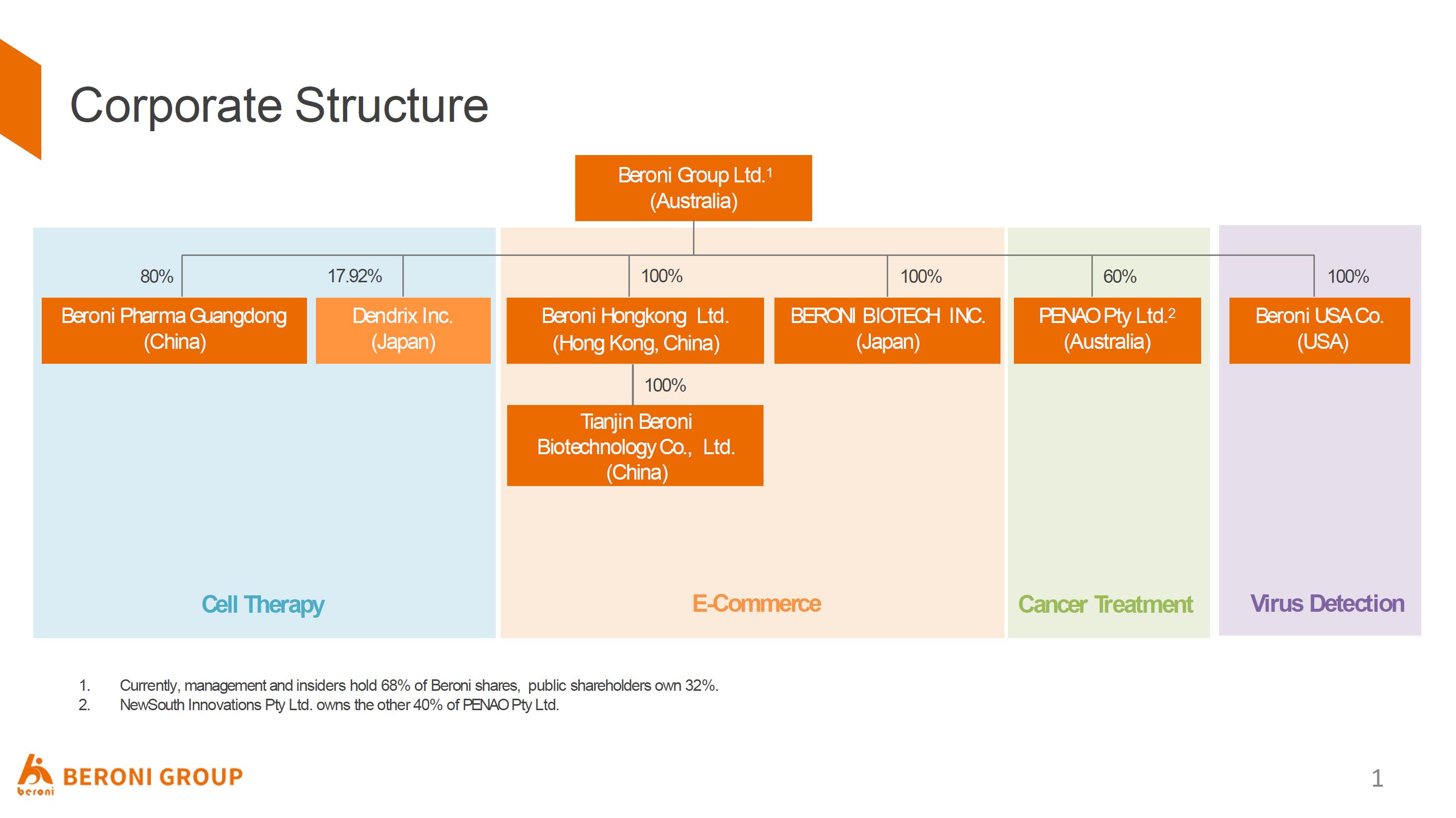 Corporate Structure

Beroni Group Ltd.$^1$
(Australia)

80%

Beroni Pharma Guangdong
(China)

17.92%

Dendrix Inc.
(Japan)

100%

Beroni Hongkong Ltd.
(Hong Kong, China)

100%

Tianjin Beroni
Biotechnology Co., Ltd.
(China)

100%

BERONI BIOTECH INC.
(Japan)

60%

PENAO Pty Ltd.$^2$
(Australia)

100%

Beroni USA Co.
(USA)

Cell Therapy

E-Commerce

Cancer Treatment

Virus Detection

1. Currently, management and insiders hold 68% of Beroni shares, public shareholders own 32%.
2. NewSouth Innovations Pty Ltd. owns the other 40% of PENAO Pty Ltd.

beroni BERONI GROUP

1